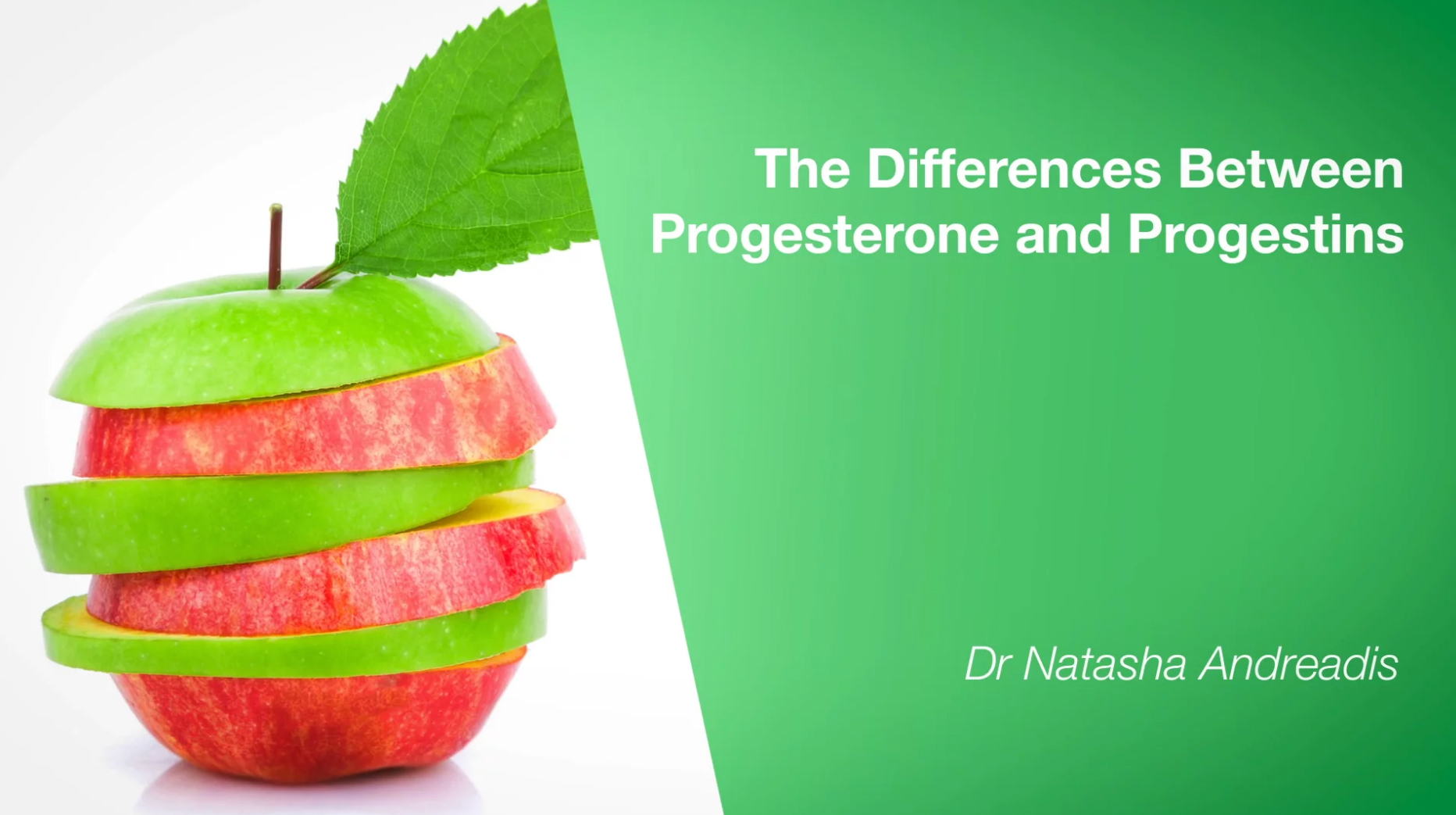 The Differences Between Progesterone and Progestins

Dr Natasha Andreadis